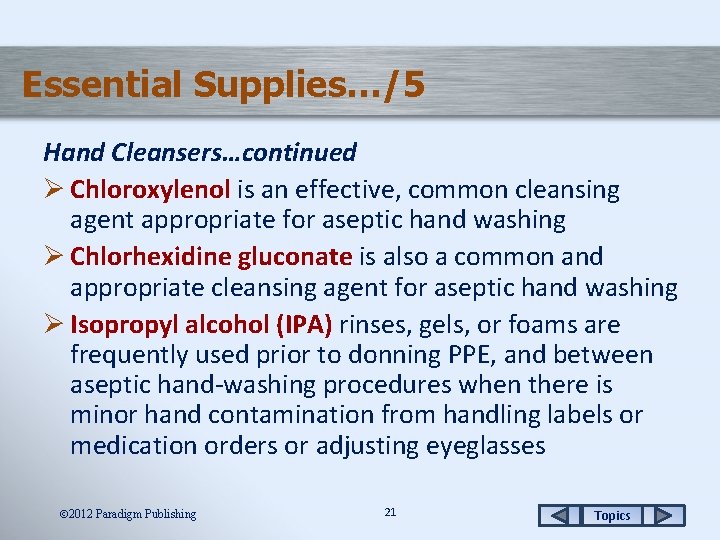 Essential Supplies…/5

Hand Cleansers…continued

➢ Chloroxylenol is an effective, common cleansing agent appropriate for aseptic hand washing

➢ Chlorhexidine gluconate is also a common and appropriate cleansing agent for aseptic hand washing

➢ Isopropyl alcohol (IPA) rinses, gels, or foams are frequently used prior to donning PPE, and between aseptic hand-washing procedures when there is minor hand contamination from handling labels or medication orders or adjusting eyeglasses

©2012 Paradigm Publishing

21

Topics